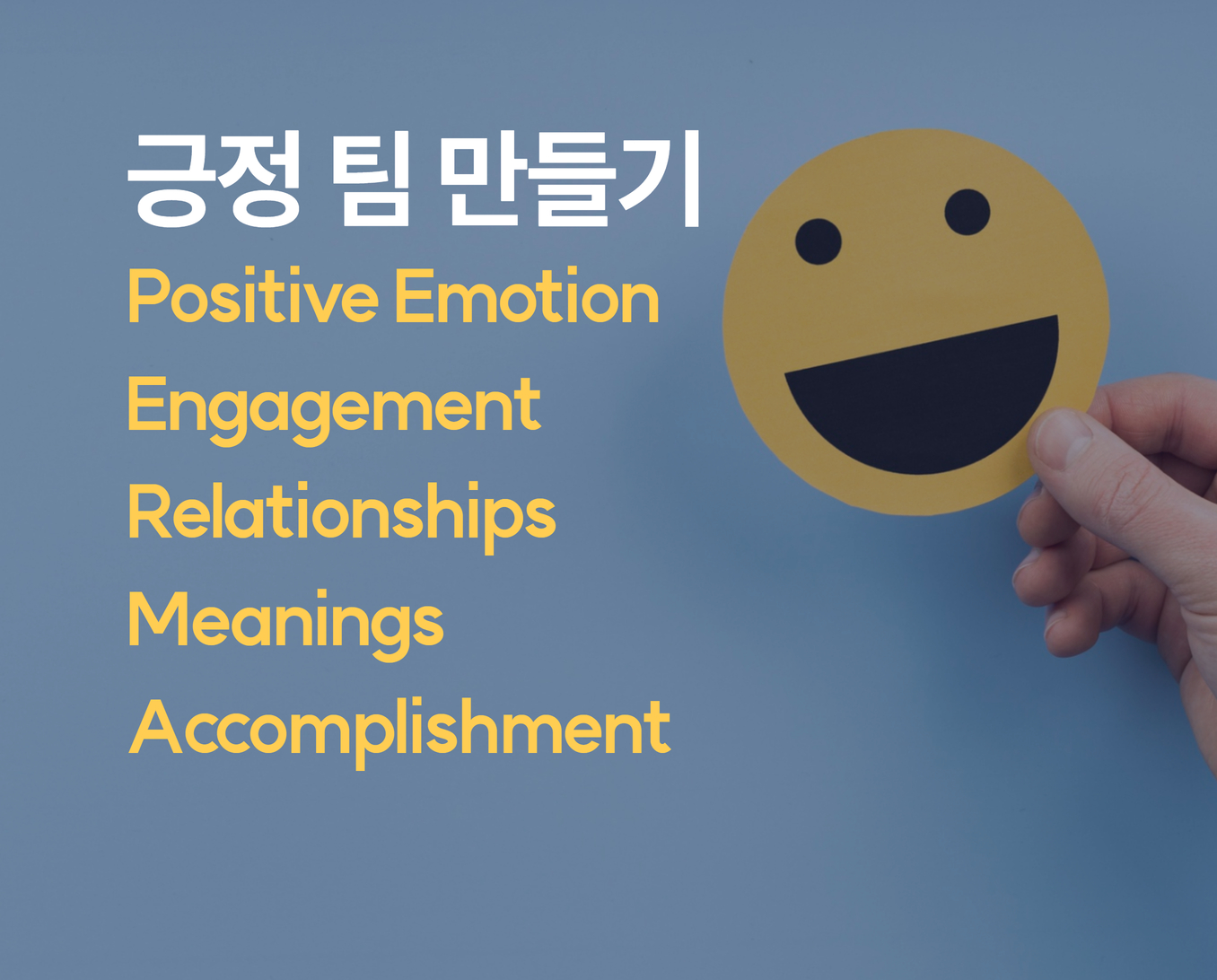 긍정 팀 만들기

Positive Emotion

Engagement

Relationships

Meanings

Accomplishment